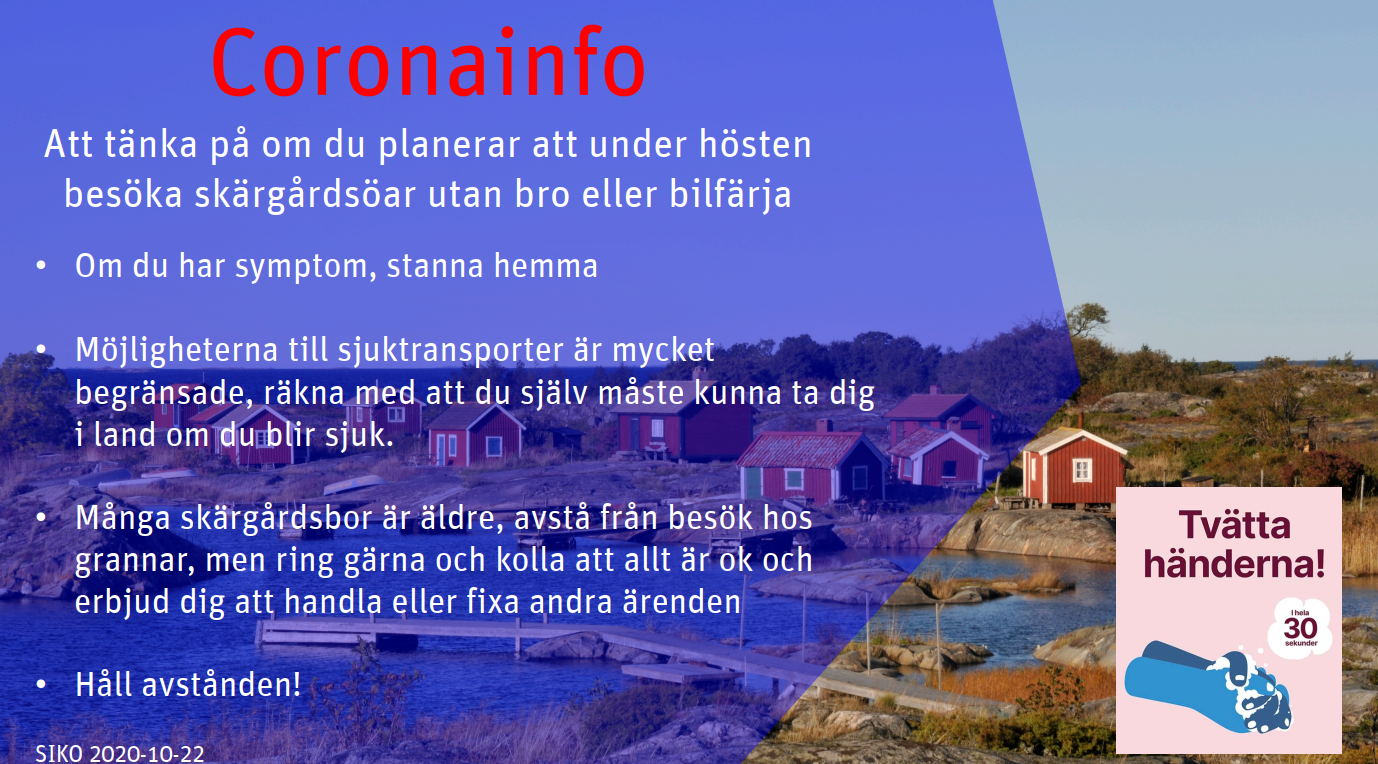 Coronainfo

Att tänka på om du planerar att under hösten besöka skärgårdsöar utan bro eller bilfärja

• Om du har symptom, stanna hemma

• Möjligheterna till sjuktransporter är mycket begränsade, räkna med att du själv måste kunna ta dig i land om du blir sjuk.

• Många skärgårdsbor är äldre, avstå från besök hos grannar, men ring gärna och kolla att allt är ok och erbjud dig att handla eller fixa andra ärenden

• Håll avstånden!

SIKO 2020-10-22

Tvätta händerna!

I hela 30 sekunder